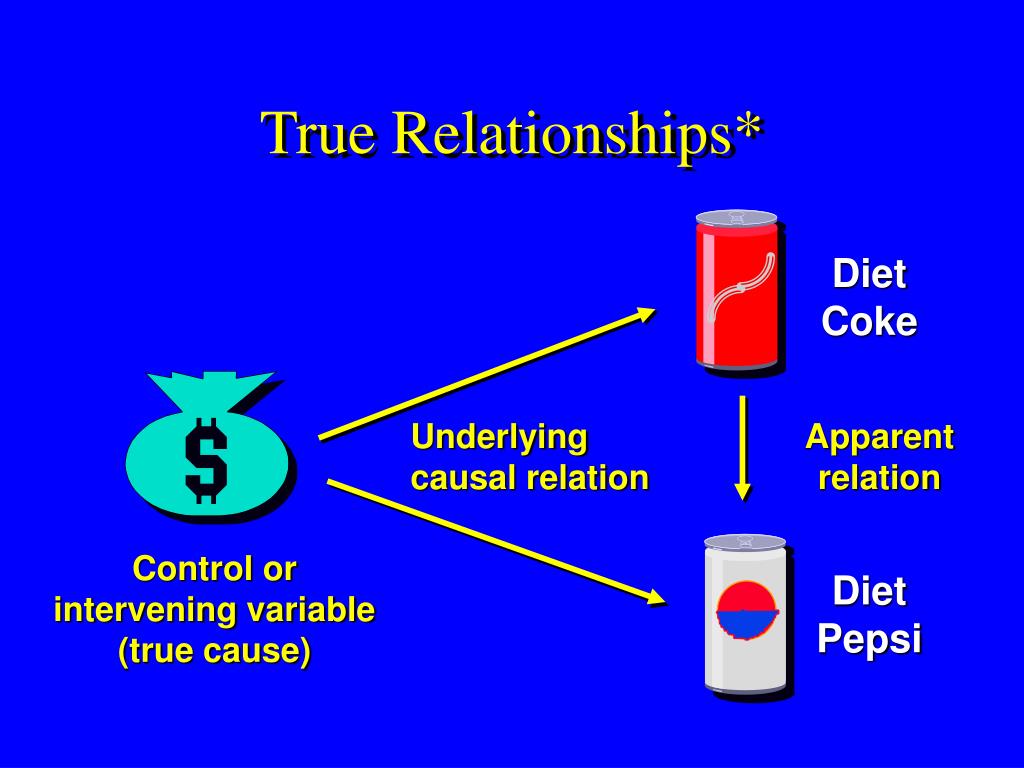 True Relationships*

Diet Coke

$

Underlying causal relation

Apparent relation

Control or intervening variable (true cause)

Diet Pepsi